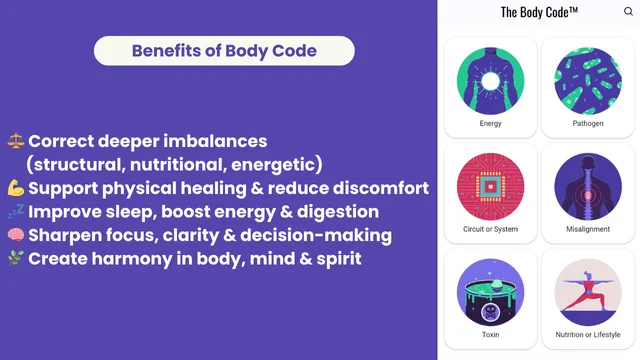 Benefits of Body Code

⚖️ Correct deeper imbalances (structural, nutritional, energetic)
💪 Support physical healing & reduce discomfort
💤 Improve sleep, boost energy & digestion
🧠 Sharpen focus, clarity & decision-making
🌿 Create harmony in body, mind & spirit

The Body Code™

Energy

Pathogen

Circuit or System

Misalignment

Toxin

Nutrition or Lifestyle